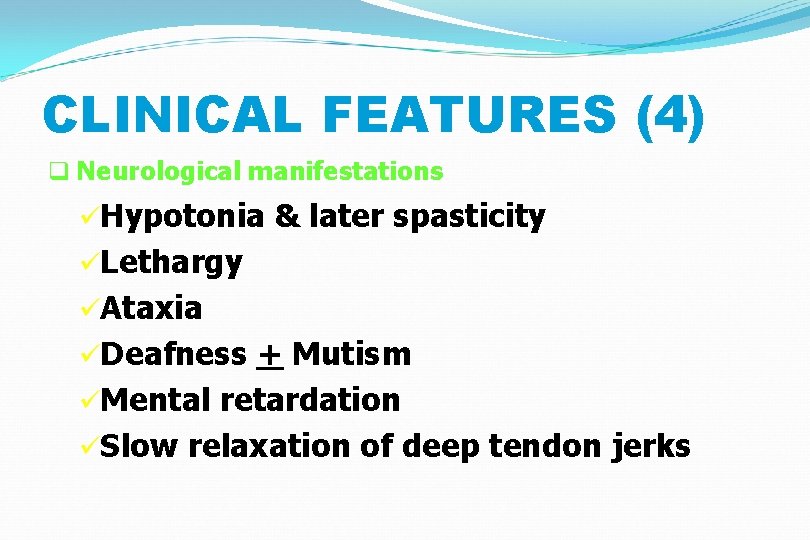 CLINICAL FEATURES (4)

❑ Neurological manifestations

✓Hypotonia & later spasticity
✓Lethargy
✓Ataxia
✓Deafness $\pm$ Mutism
✓Mental retardation
✓Slow relaxation of deep tendon jerks